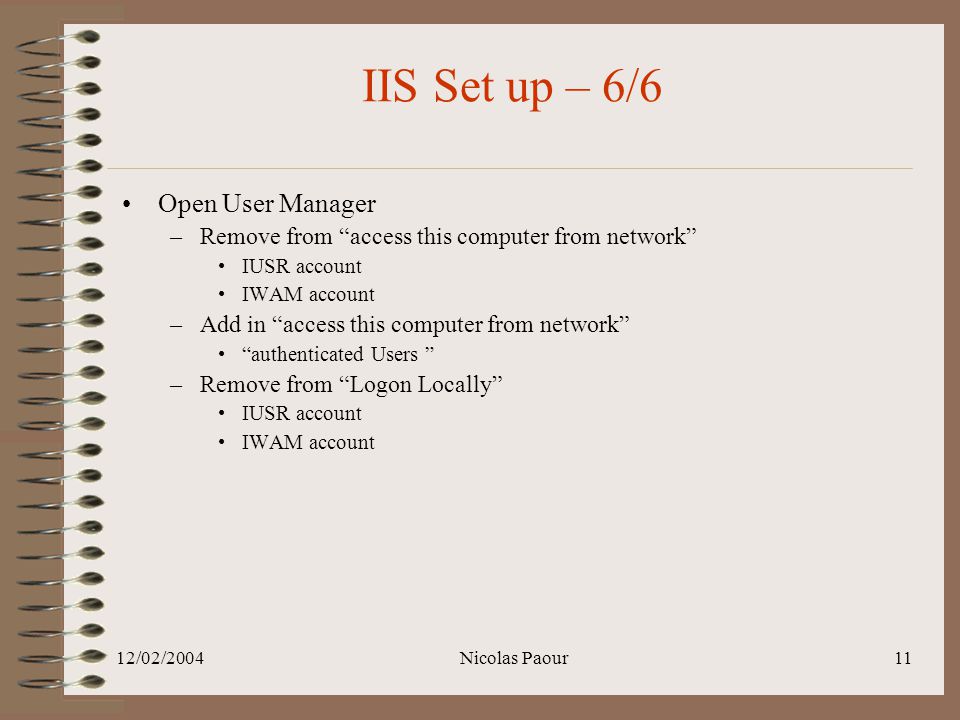 IIS Set up – 6/6

• Open User Manager
  – Remove from “access this computer from network”
    • IUSR account
    • IWAM account
  – Add in “access this computer from network”
    • “authenticated Users ”
  – Remove from “Logon Locally”
    • IUSR account
    • IWAM account

12/02/2004 Nicolas Paour 11